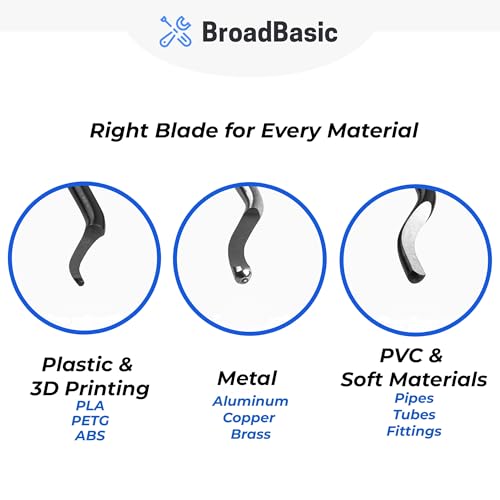 BroadBasic

Right Blade for Every Material

Plastic &
3D Printing
PLA
PETG
ABS

Metal
Aluminum
Copper
Brass

PVC &
Soft Materials
Pipes
Tubes
Fittings